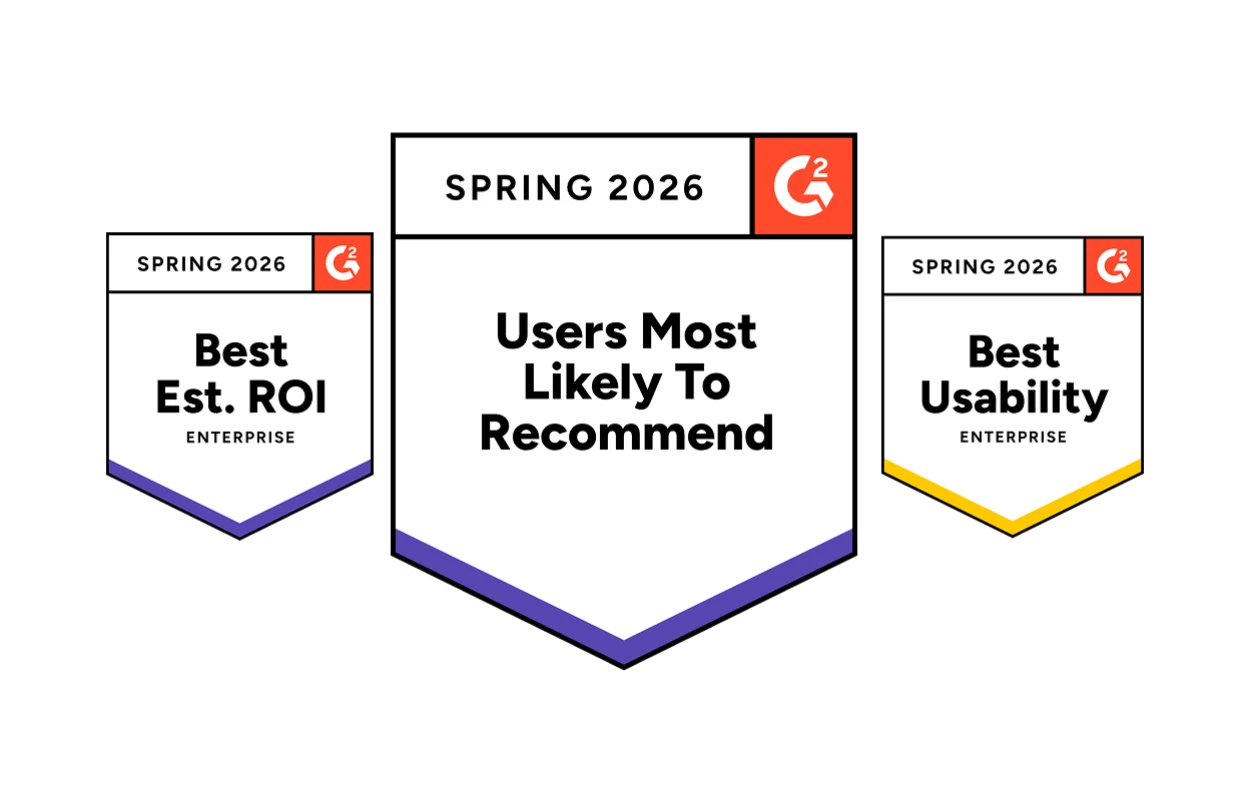 SPRING 2026
G2
Best
Est. ROI
ENTERPRISE

SPRING 2026
G2
Users Most
Likely To
Recommend

SPRING 2026
G2
Best
Usability
ENTERPRISE